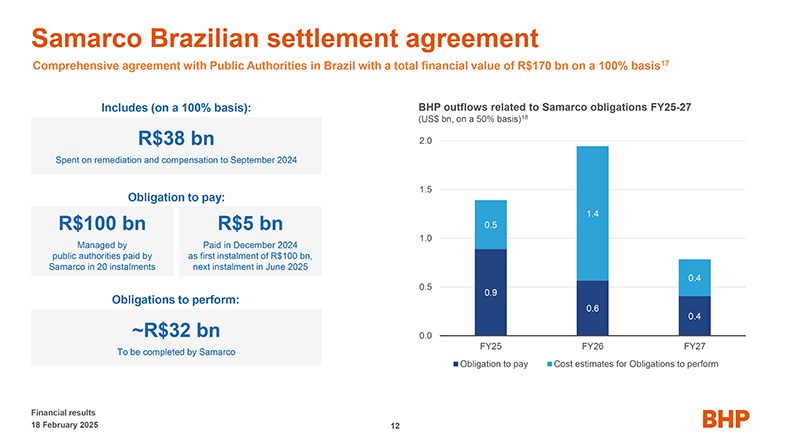 Samarco Brazilian settlement agreement

Comprehensive agreement with Public Authorities in Brazil with a total financial value of R\$170 bn on a 100% basis$^{17}$

Includes (on a 100% basis):

R\$38 bn

Spent on remediation and compensation to September 2024

Obligation to pay:

R\$100 bn

Managed by public authorities paid by Samarco in 20 instalments

R\$5 bn

Paid in December 2024 as first instalment of R\$100 bn, next instalment in June 2025

Obligations to perform:

~R\$32 bn

To be completed by Samarco

BHP outflows related to Samarco obligations FY25-27

(US\$ bn, on a 50% basis)$^{18}$

2.0
1.5
1.0
0.5
0.0

0.5
0.9
1.4
0.6
0.4
0.4

FY25
FY26
FY27

Obligation to pay
Cost estimates for Obligations to perform

Financial results
18 February 2025

12

BHP